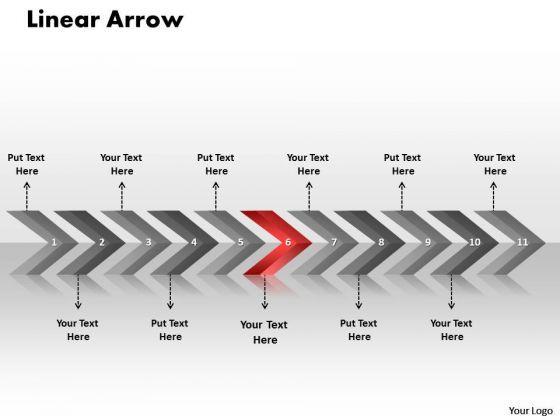 Linear Arrow

Put Text Here

Your Text Here

Put Text Here

Your Text Here

Put Text Here

Your Text Here

1 2 3 4 5 6 7 8 9 10 11

Your Text Here

Put Text Here

Your Text Here

Put Text Here

Your Text Here

Your Logo